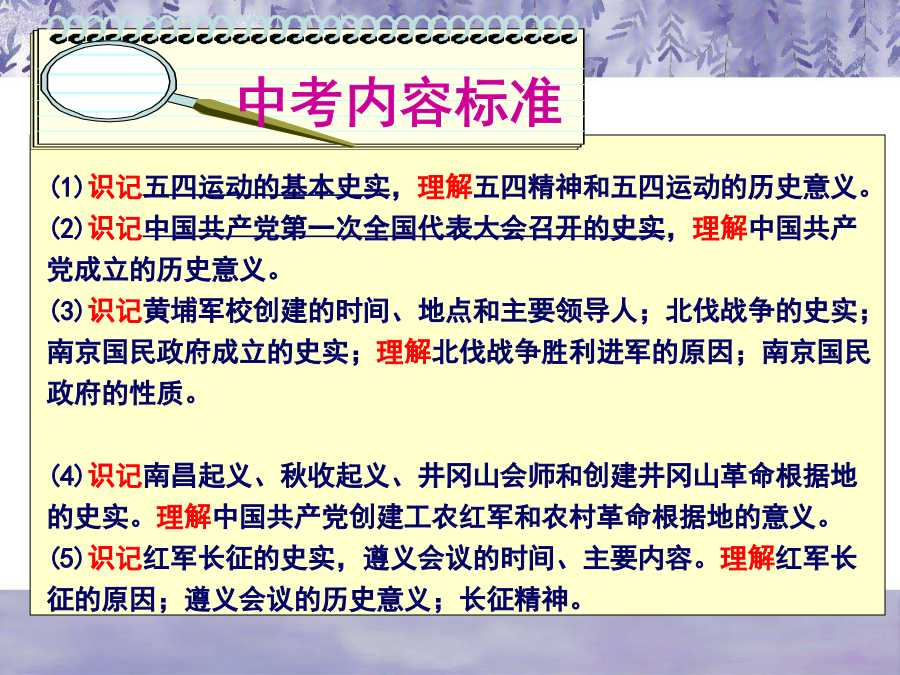 中考内容标准

⑴识记五四运动的基本史实，理解五四精神和五四运动的历史意义。
⑵识记中国共产党第一次全国代表大会召开的史实，理解中国共产党成立的历史意义。
⑶识记黄埔军校创建的时间、地点和主要领导人；北伐战争的史实；南京国民政府成立的史实；理解北伐战争胜利进军的原因；南京国民政府的性质。

⑷识记南昌起义、秋收起义、井冈山会师和创建井冈山革命根据地的史实。理解中国共产党创建工农红军和农村革命根据地的意义。
⑸识记红军长征的史实，遵义会议的时间、主要内容。理解红军长征的原因；遵义会议的历史意义；长征精神。